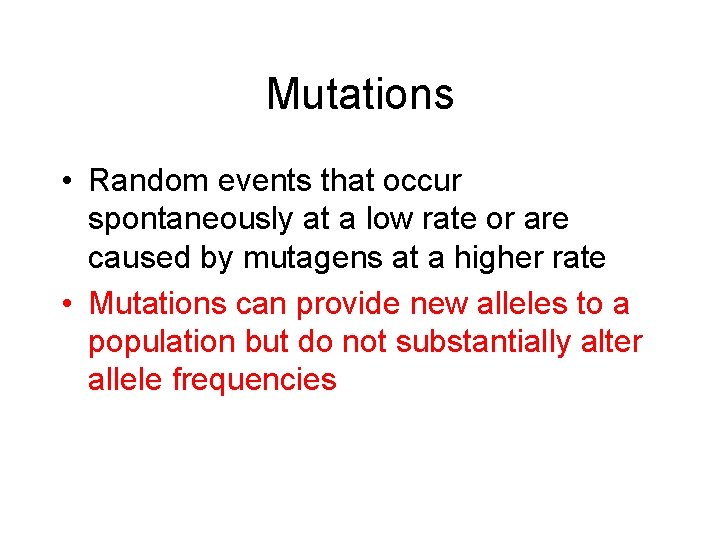 Mutations

• Random events that occur spontaneously at a low rate or are caused by mutagens at a higher rate

• Mutations can provide new alleles to a population but do not substantially alter allele frequencies